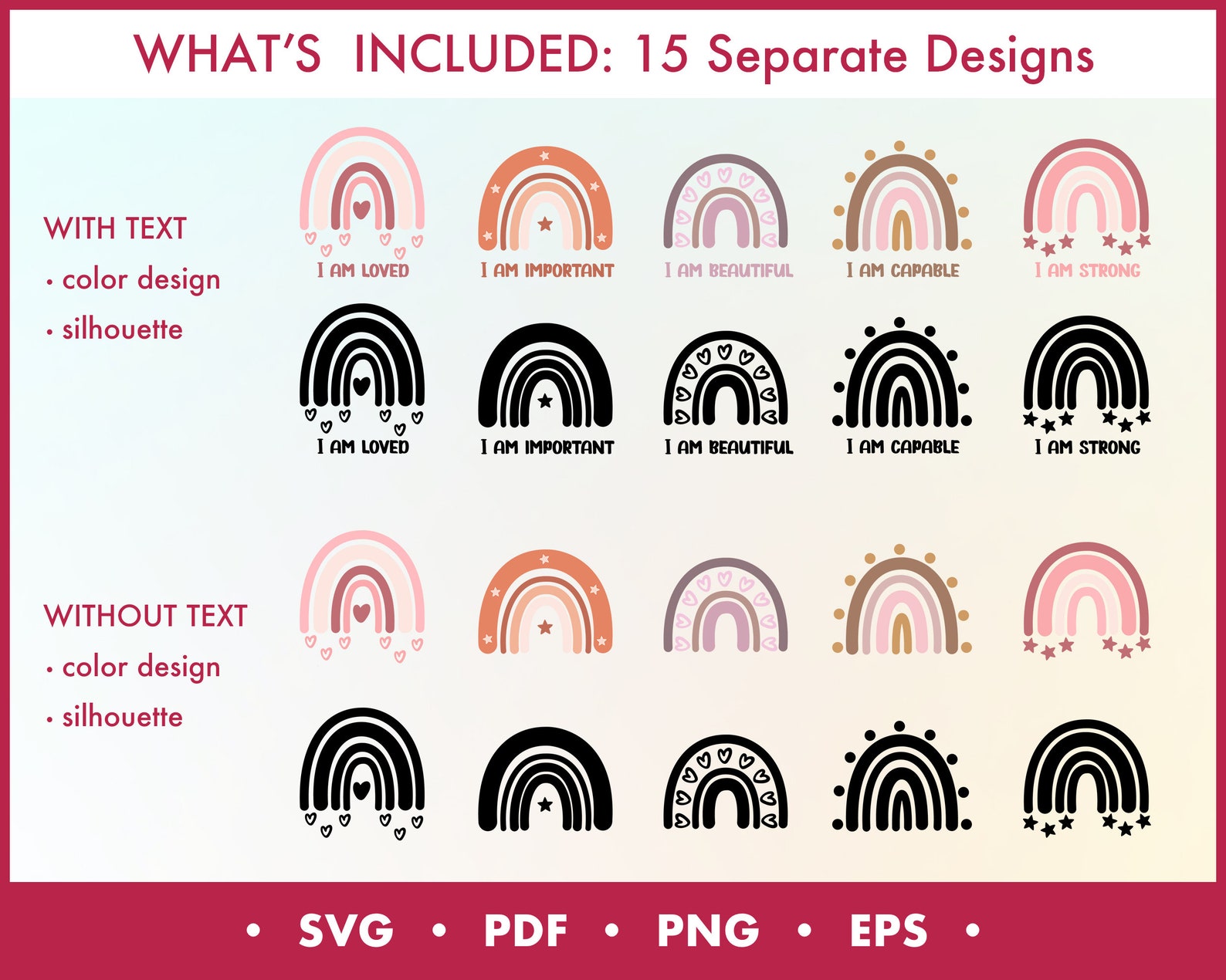 WHAT'S INCLUDED: 15 Separate Designs

WITH TEXT
• color design
• silhouette

I AM LOVED
I AM IMPORTANT
I AM BEAUTIFUL
I AM CAPABLE
I AM STRONG

I AM LOVED
I AM IMPORTANT
I AM BEAUTIFUL
I AM CAPABLE
I AM STRONG

WITHOUT TEXT
• color design
• silhouette

• SVG • PDF • PNG • EPS •